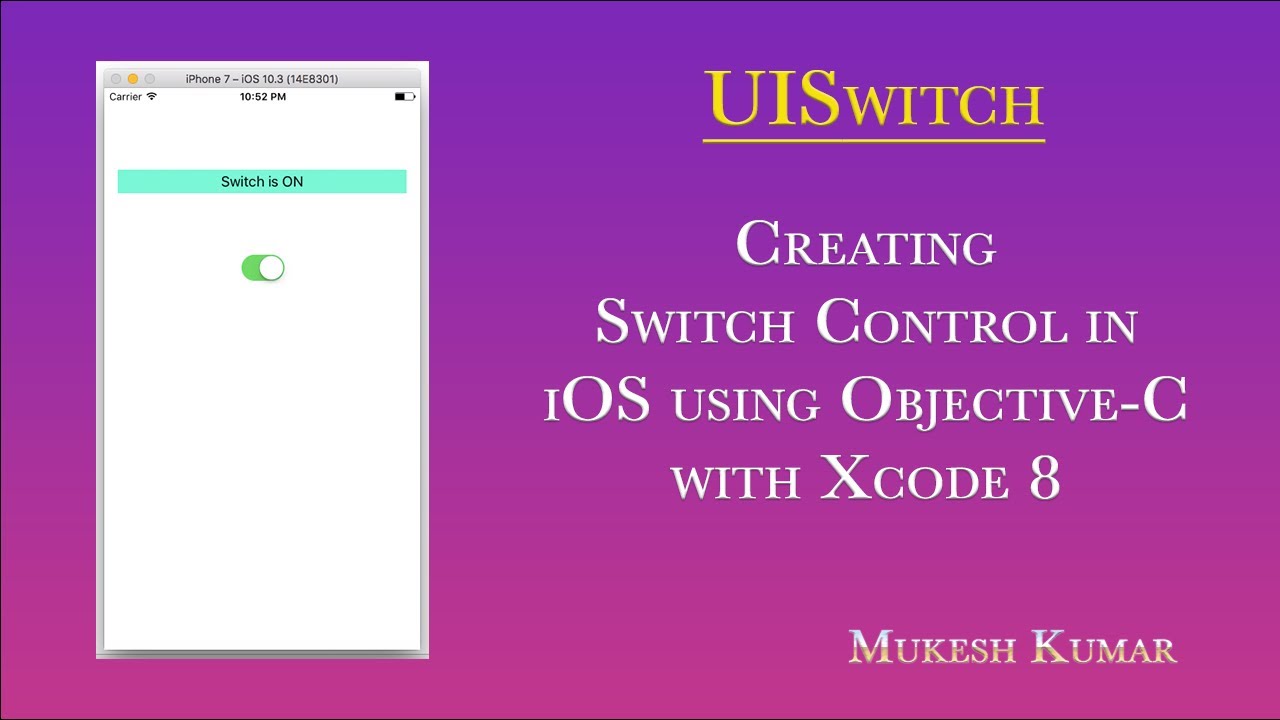 iPhone 7 – iOS 10.3 (14E8301)
Carrier
10:52 PM

Switch is ON

UISwitch

Creating Switch Control in iOS using Objective-C with Xcode 8

Mukesh Kumar